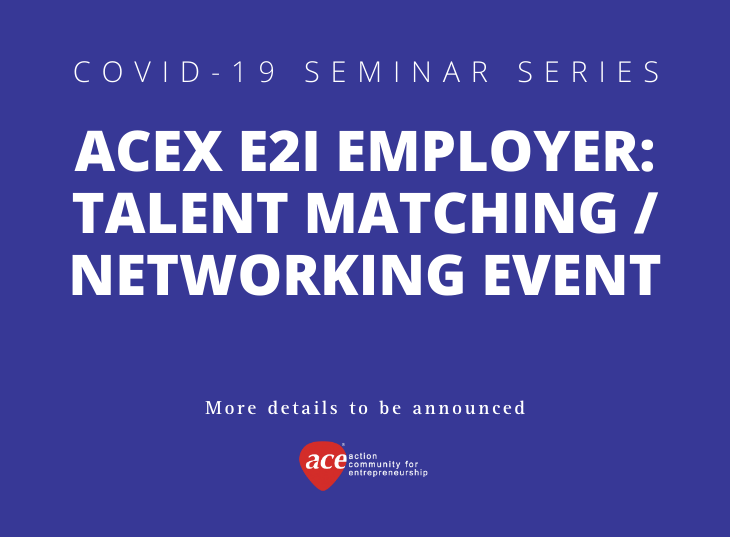 COVID-19 SEMINAR SERIES

ACEX E2I EMPLOYER: TALENT MATCHING / NETWORKING EVENT

More details to be announced

ace action community for entrepreneurship